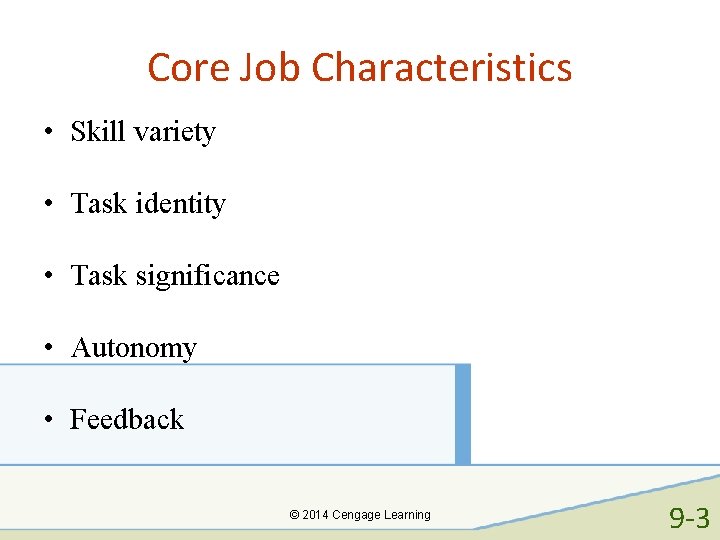 Core Job Characteristics

• Skill variety

• Task identity

• Task significance

• Autonomy

• Feedback

© 2014 Cengage Learning

9-3